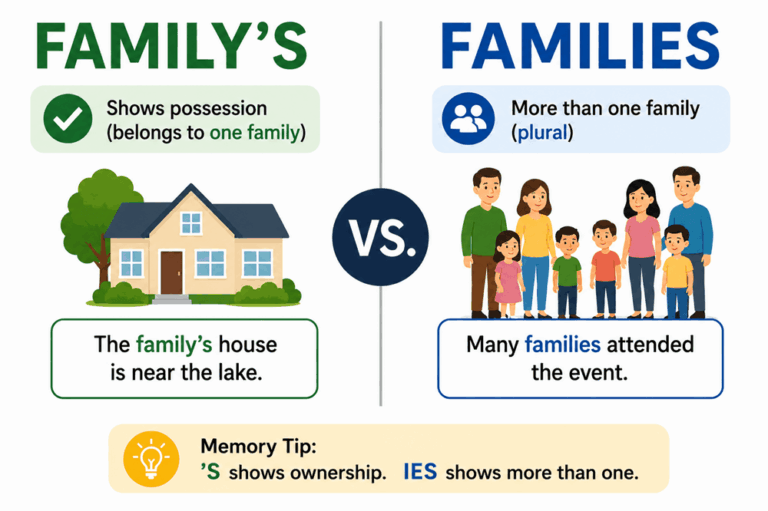 FAMILY'S

Shows possession (belongs to one family)

The family's house is near the lake.

VS.

FAMILIES

More than one family (plural)

Many families attended the event.

Memory Tip:
'S shows ownership. IES shows more than one.